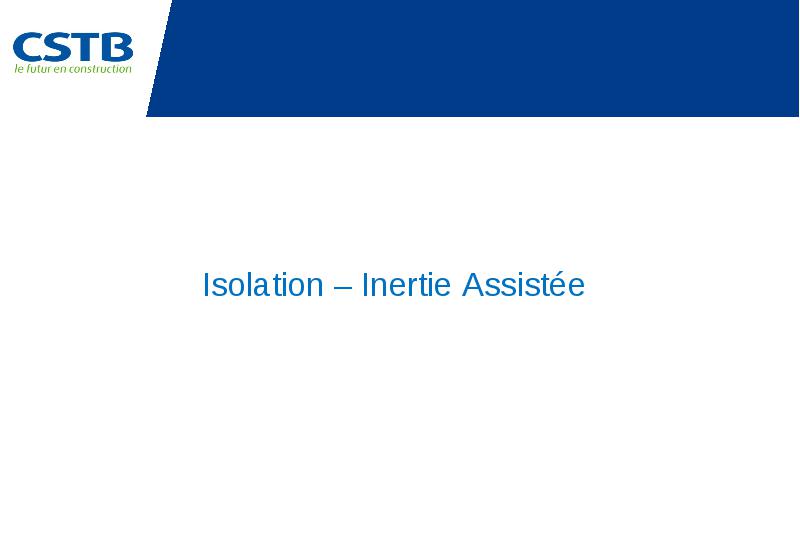 CSTB
le futur en construction

Isolation – Inertie Assistée